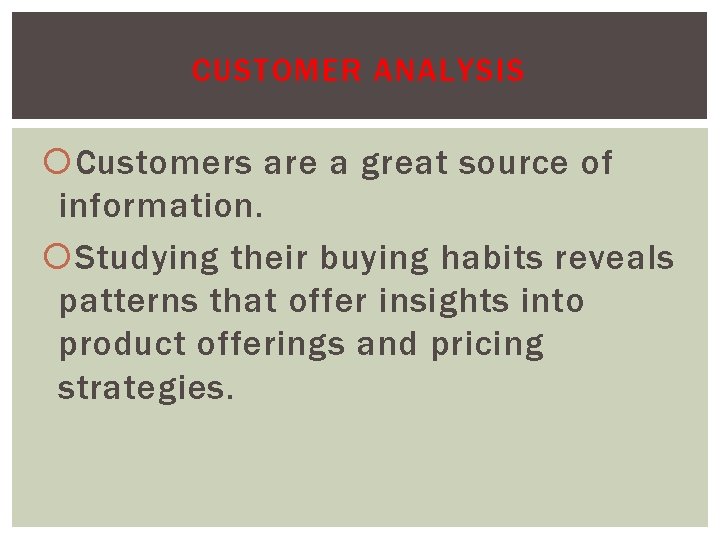 CUSTOMER ANALYSIS

Customers are a great source of information.

Studying their buying habits reveals patterns that offer insights into product offerings and pricing strategies.